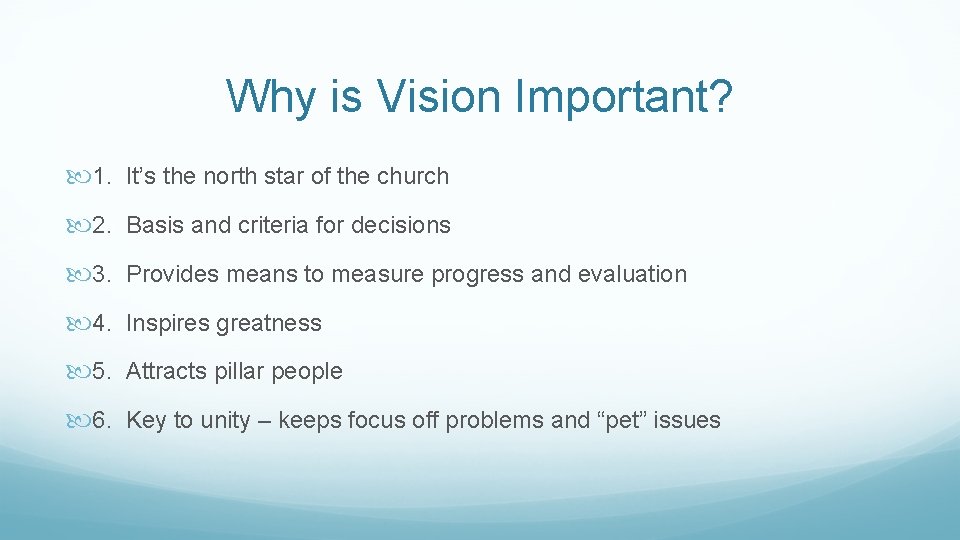 Why is Vision Important?

1. It’s the north star of the church

2. Basis and criteria for decisions

3. Provides means to measure progress and evaluation

4. Inspires greatness

5. Attracts pillar people

6. Key to unity – keeps focus off problems and “pet” issues